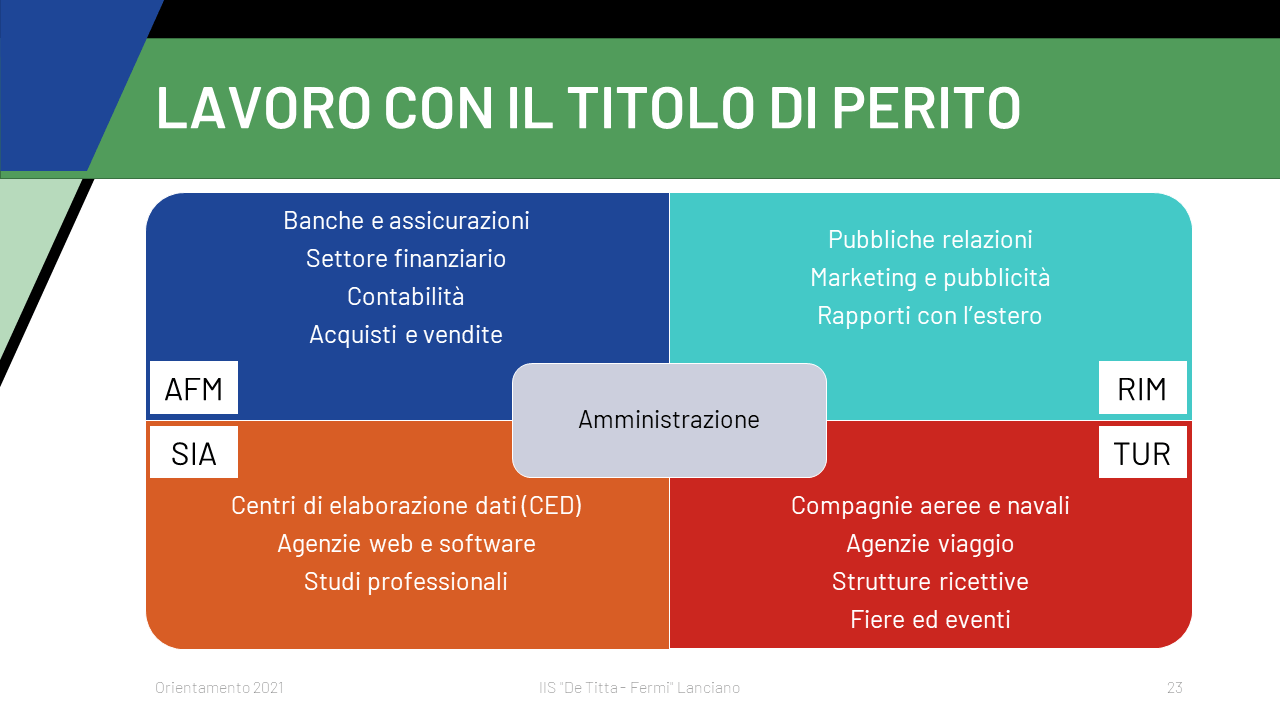 LAVORO CON IL TITOLO DI PERITO

Banche e assicurazioni
Settore finanziario
Contabilità
Acquisti e vendite

AFM

Pubbliche relazioni
Marketing e pubblicità
Rapporti con l'estero

RIM

Amministrazione

SIA

Centri di elaborazione dati (CED)
Agenzie web e software
Studi professionali

TUR

Compagnie aeree e navali
Agenzie viaggio
Strutture ricettive
Fiere ed eventi

Orientamento 2021

IIS "De Titta - Fermi" Lanciano

23